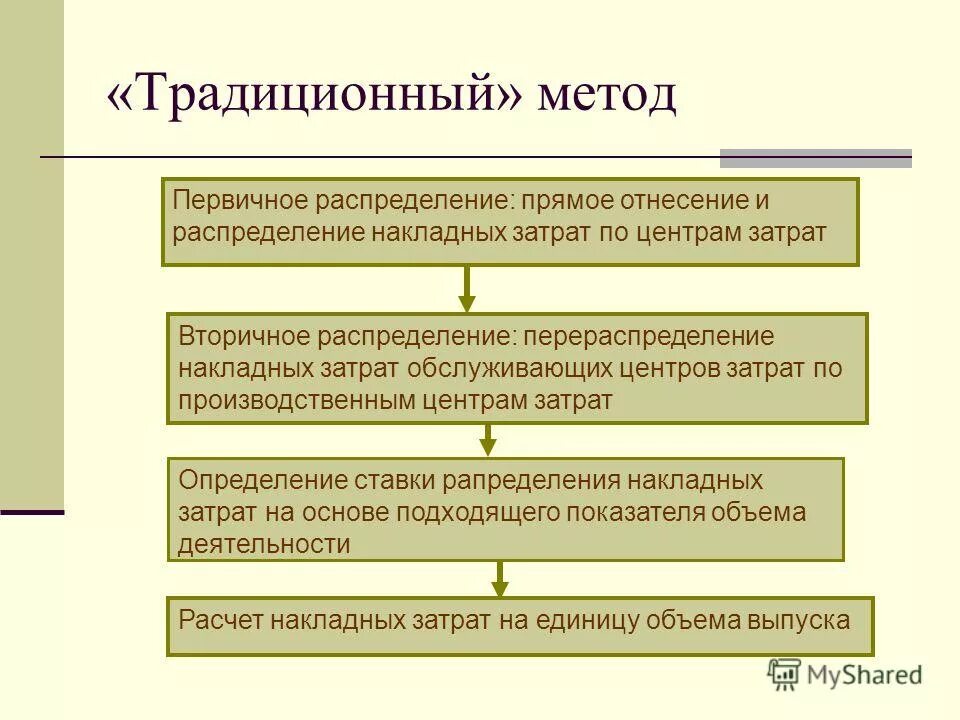 «Традиционный» метод

Первичное распределение: прямое отнесение и распределение накладных затрат по центрам затрат

Вторичное распределение: перераспределение накладных затрат обслуживающих центров затрат по производственным центрам затрат

Определение ставки рапределения накладных затрат на основе подходящего показателя объема деятельности

Расчет накладных затрат на единицу объема выпуска

MyShared